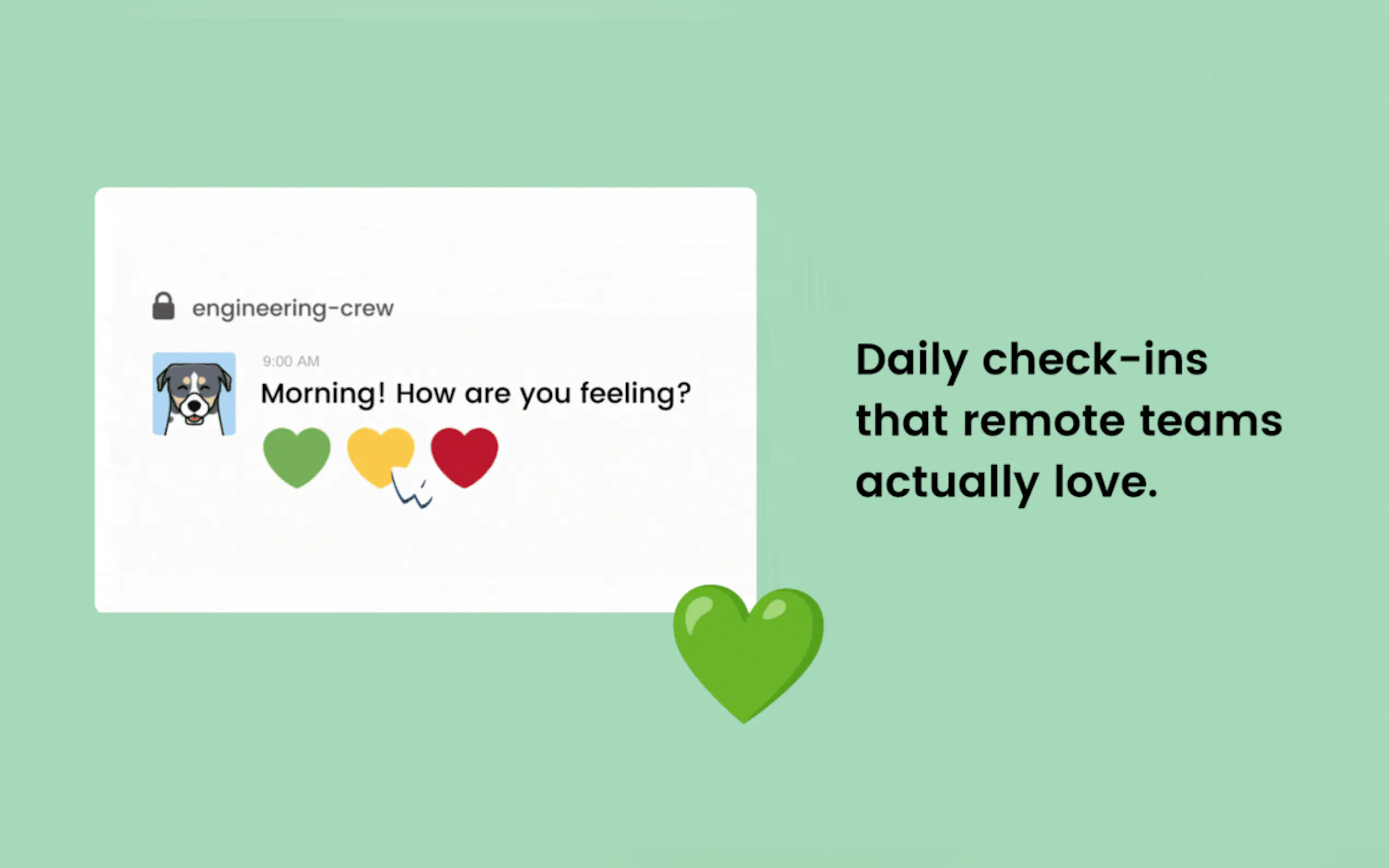 engineering-crew

9:00 AM
Morning! How are you feeling?

Daily check-ins that remote teams actually love.